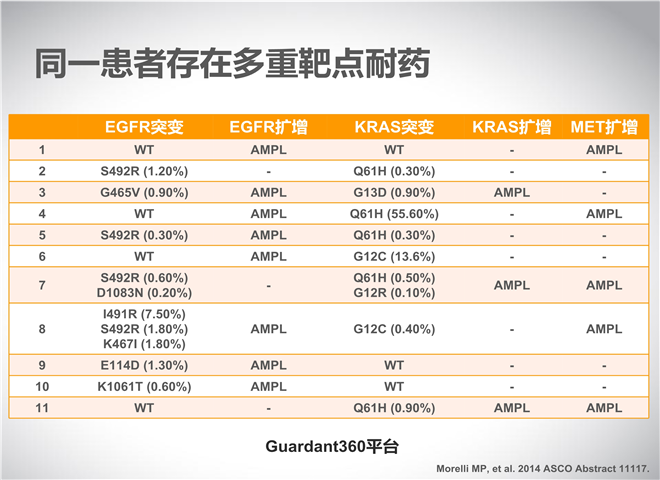 同一患者存在多重靶点耐药

|  | EGFR突变 | EGFR扩增 | KRAS突变 | KRAS扩增 | MET扩增 |
|---|---|---|---|---|---|
| 1 | WT | AMPL | WT | - | AMPL |
| 2 | S492R (1.20%) | - | Q61H (0.30%) | - | - |
| 3 | G465V (0.90%) | AMPL | G13D (0.90%) | AMPL | - |
| 4 | WT | AMPL | Q61H (55.60%) | - | AMPL |
| 5 | S492R (0.30%) | AMPL | Q61H (0.30%) | - | - |
| 6 | WT | AMPL | G12C (13.6%) | - | - |
| 7 | S492R (0.60%) D1083N (0.20%) | - | Q61H (0.50%) G12R (0.10%) | AMPL | AMPL |
| 8 | I491R (7.50%) S492R (1.80%) K467I (1.80%) | AMPL | G12C (0.40%) | - | AMPL |
| 9 | E114D (1.30%) | AMPL | WT | - | - |
| 10 | K1061T (0.60%) | AMPL | WT | - | - |
| 11 | WT | - | Q61H (0.90%) | AMPL | AMPL |

Guardant360平台

Morelli MP, et al. 2014 ASCO Abstract 11117.